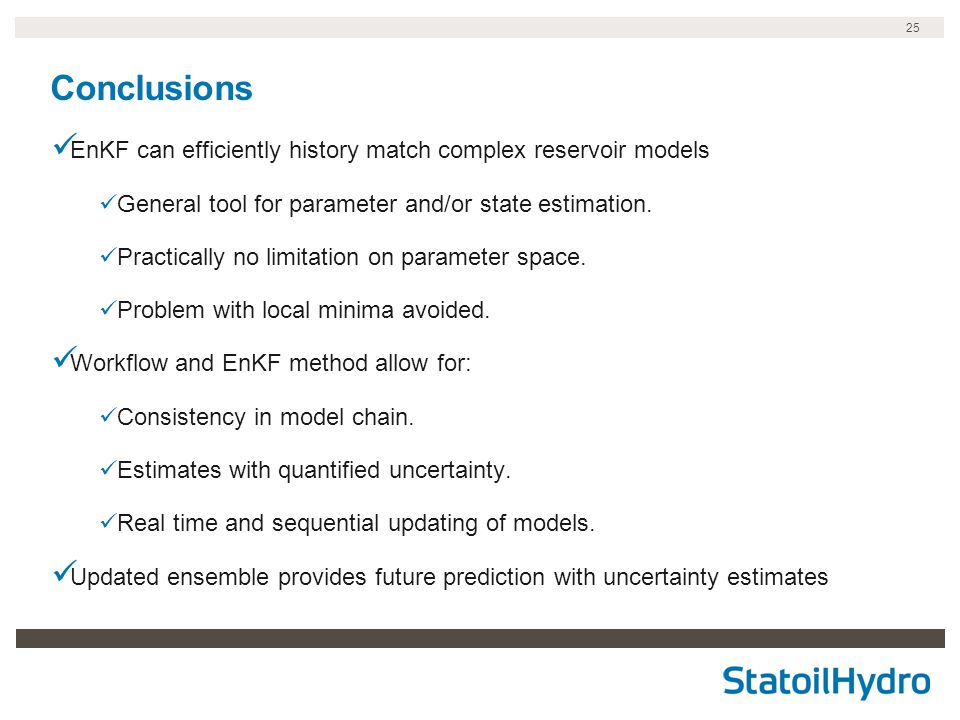 25

Conclusions

✓EnKF can efficiently history match complex reservoir models

✓General tool for parameter and/or state estimation.

✓Practically no limitation on parameter space.

✓Problem with local minima avoided.

✓Workflow and EnKF method allow for:

✓Consistency in model chain.

✓Estimates with quantified uncertainty.

✓Real time and sequential updating of models.

✓Updated ensemble provides future prediction with uncertainty estimates

StatoilHydro